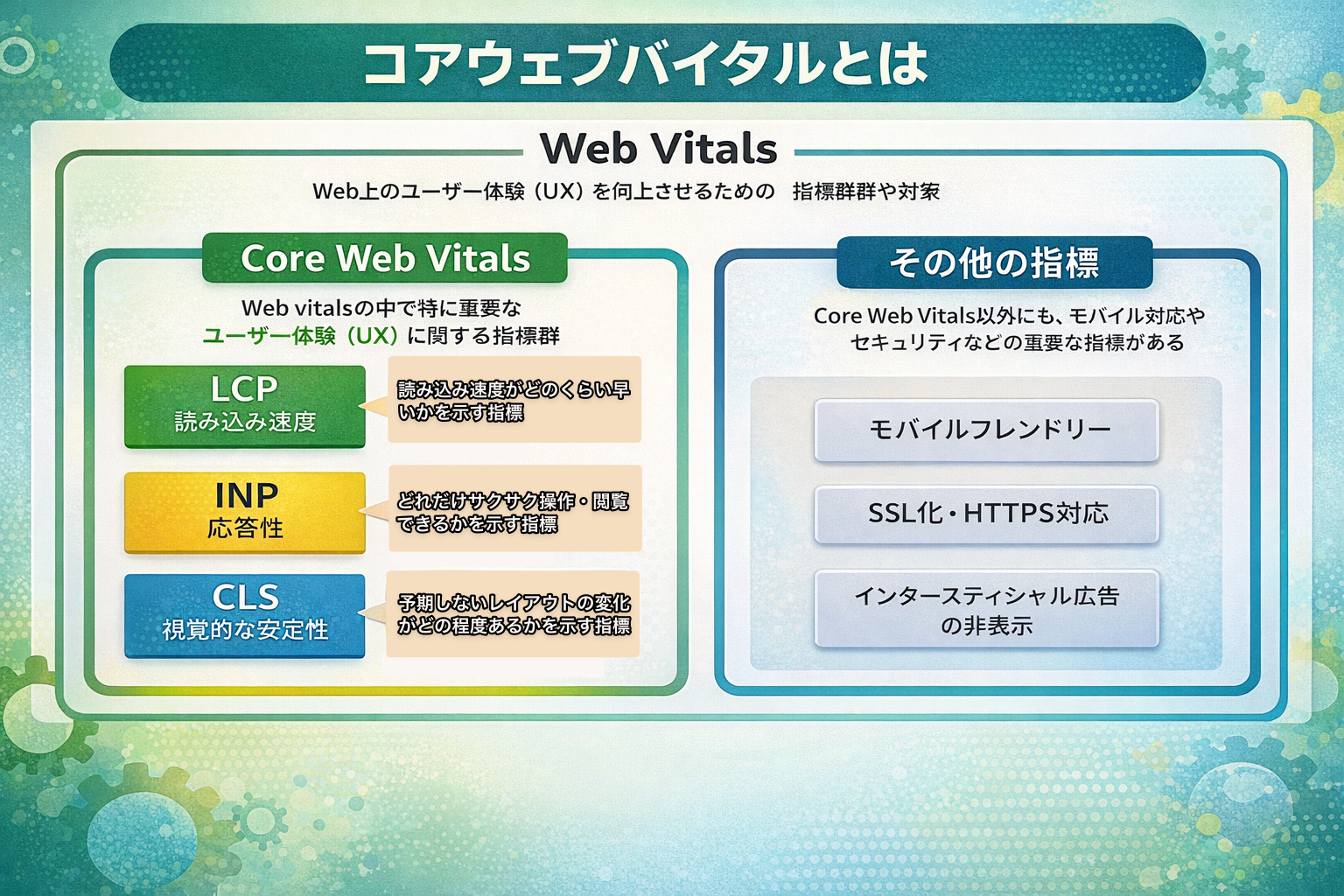 コアウェブバイタルとは

Web Vitals

Web上のユーザー体験（UX）を向上させるための　指標群群や対案

Core Web Vitals

Web vitalsの中で特に重要な
ユーザー体験（UX）に関する指標群

LCP
読み込み速度

読み込み速度がどのくらい早いかを示す指標

INP
応答性

どれだけサクサク操作・閲覧できるかを示す指標

CLS
視覚的な安定性

予期しないレイアウトの変化がどの程度あるかを示す指標

その他の指標

Core Web Vitals以外にも、モバイル対応やセキュリティなどの重要な指標がある

モバイルフレンドリー

SSL化・HTTPS対応

インタースティシャル広告の非表示